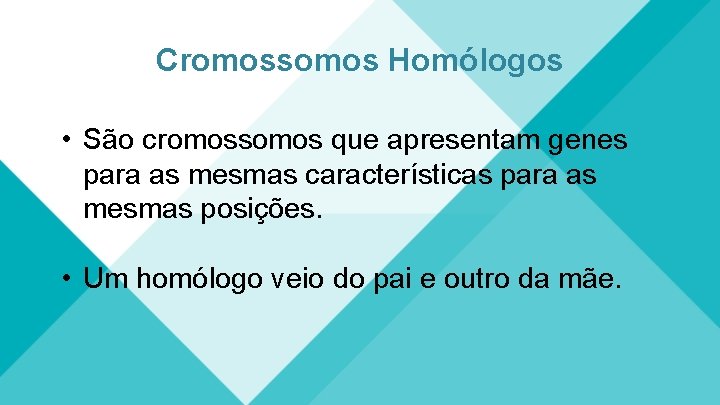 Cromossomos Homólogos

• São cromossomos que apresentam genes para as mesmas características para as mesmas posições.

• Um homólogo veio do pai e outro da mãe.